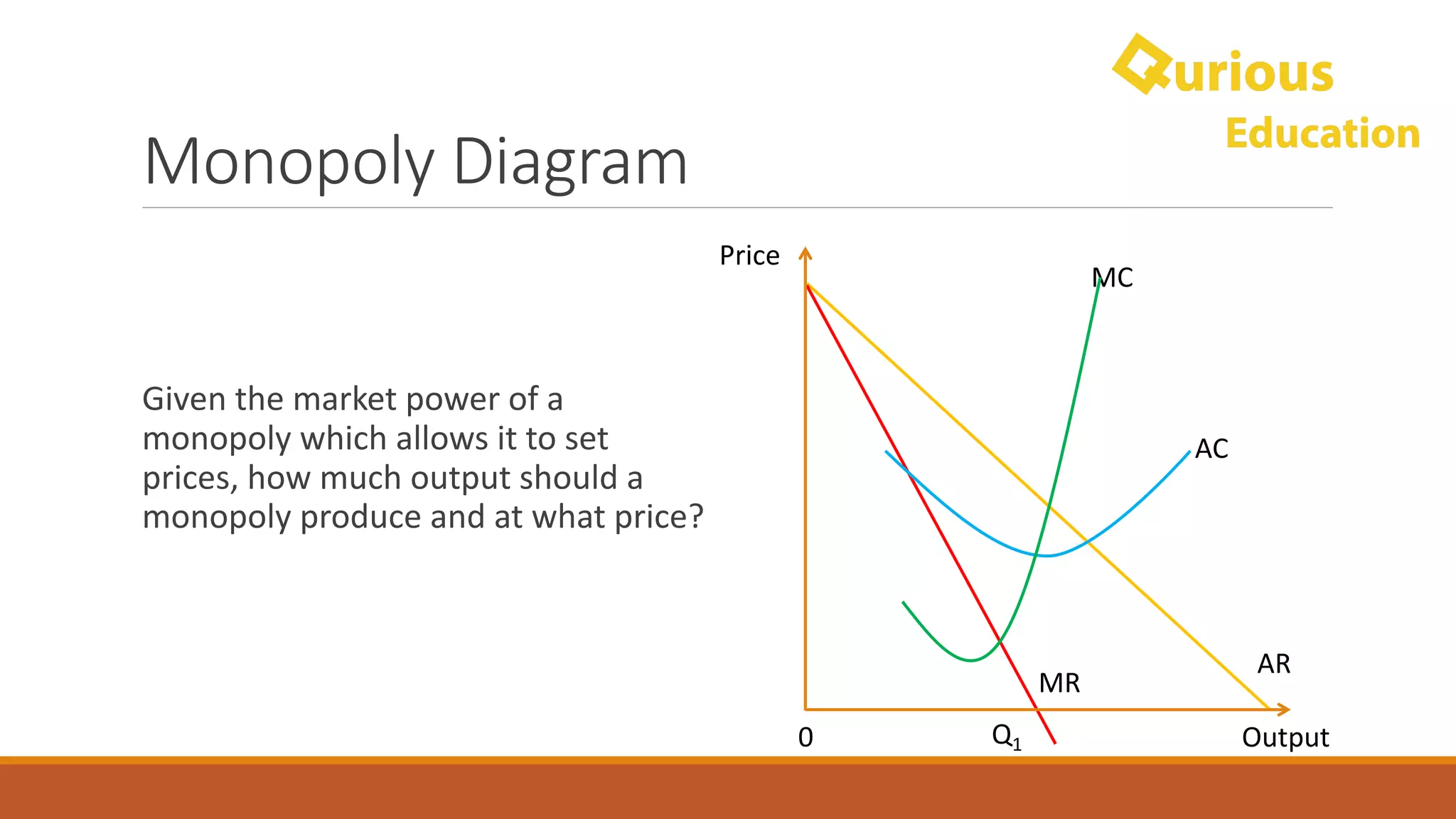 Qurious Education

Monopoly Diagram

Given the market power of a monopoly which allows it to set prices, how much output should a monopoly produce and at what price?

Price

MC

AC

AR

MR

0

$Q_1$

Output